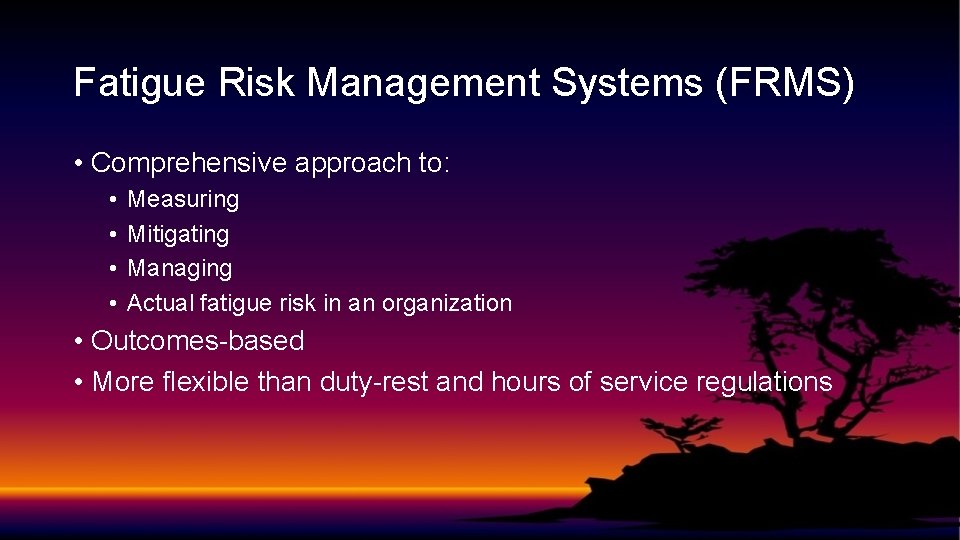 Fatigue Risk Management Systems (FRMS)

• Comprehensive approach to:
  • Measuring
  • Mitigating
  • Managing
  • Actual fatigue risk in an organization
• Outcomes-based
• More flexible than duty-rest and hours of service regulations